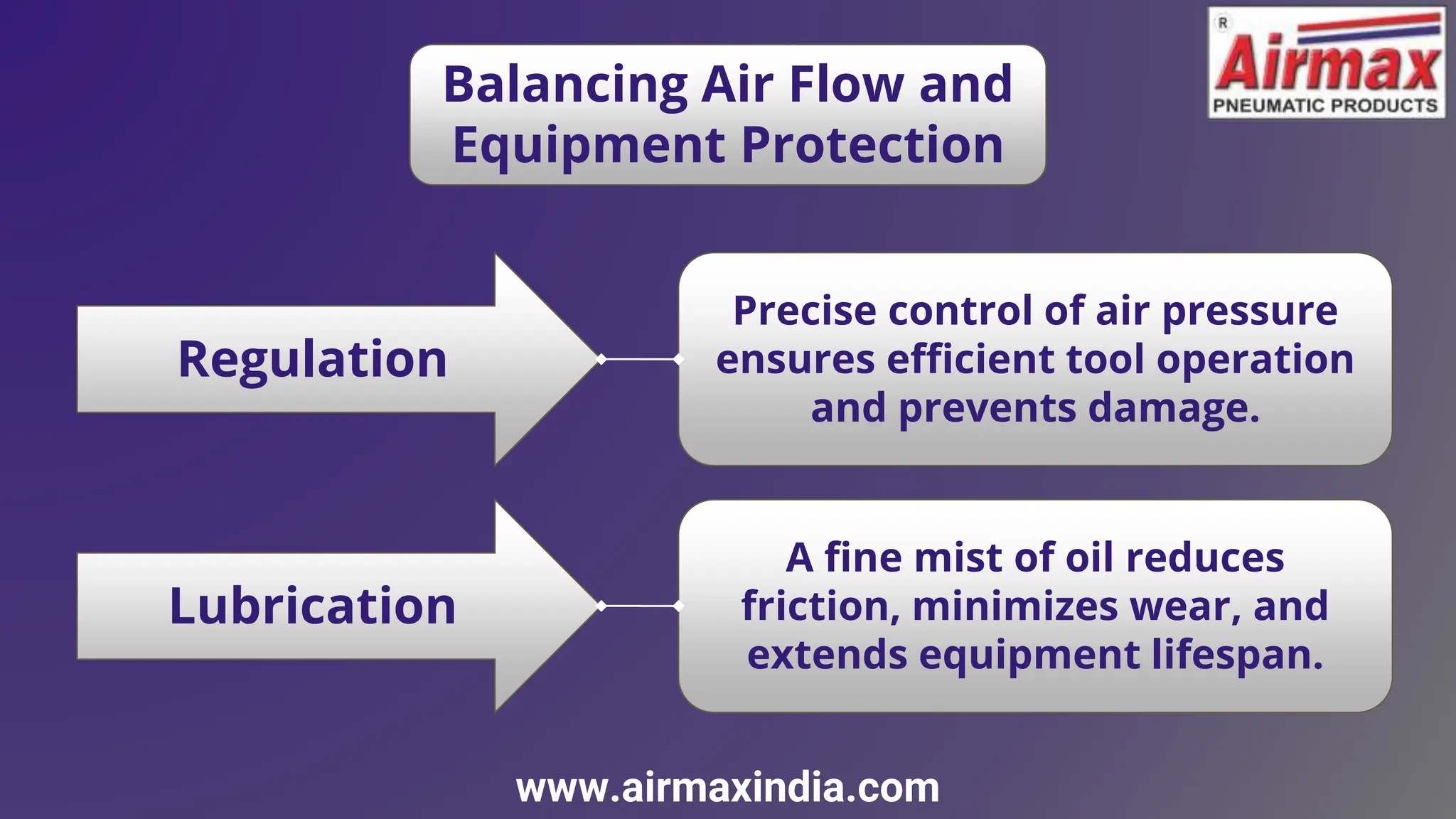 Balancing Air Flow and Equipment Protection

R Airmax PNEUMATIC PRODUCTS

Regulation

Precise control of air pressure ensures efficient tool operation and prevents damage.

Lubrication

A fine mist of oil reduces friction, minimizes wear, and extends equipment lifespan.

www.airmaxindia.com